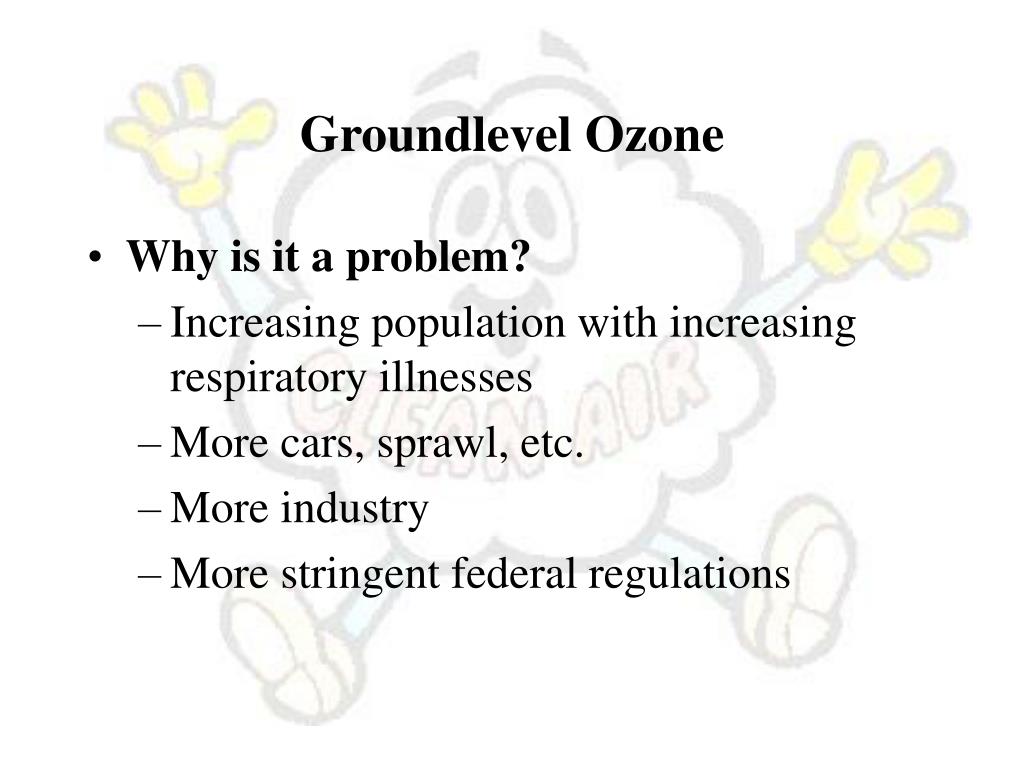 Groundlevel Ozone

• Why is it a problem?
– Increasing population with increasing respiratory illnesses
– More cars, sprawl, etc.
– More industry
– More stringent federal regulations

CLEAN AIR